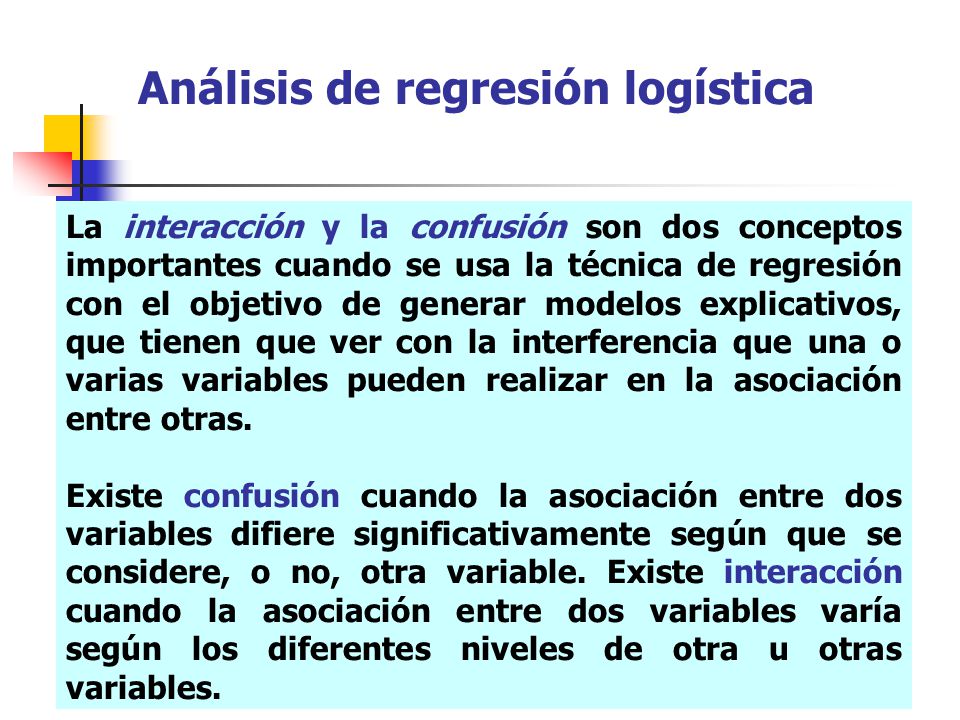 Análisis de regresión logística

La interacción y la confusión son dos conceptos importantes cuando se usa la técnica de regresión con el objetivo de generar modelos explicativos, que tienen que ver con la interferencia que una o varias variables pueden realizar en la asociación entre otras.

Existe confusión cuando la asociación entre dos variables difiere significativamente según que se considere, o no, otra variable. Existe interacción cuando la asociación entre dos variables varía según los diferentes niveles de otra u otras variables.